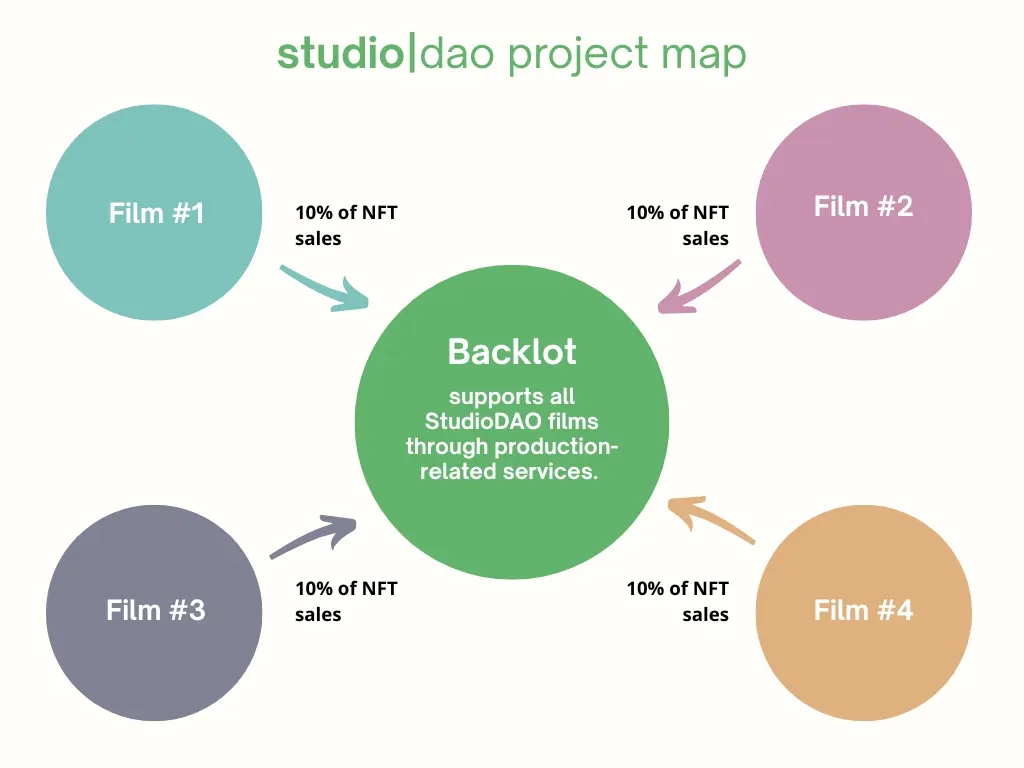 studio|dao project map

Film #1

10% of NFT sales

10% of NFT sales

Film #2

Backlot

supports all StudioDAO films through production-related services.

Film #3

10% of NFT sales

10% of NFT sales

Film #4